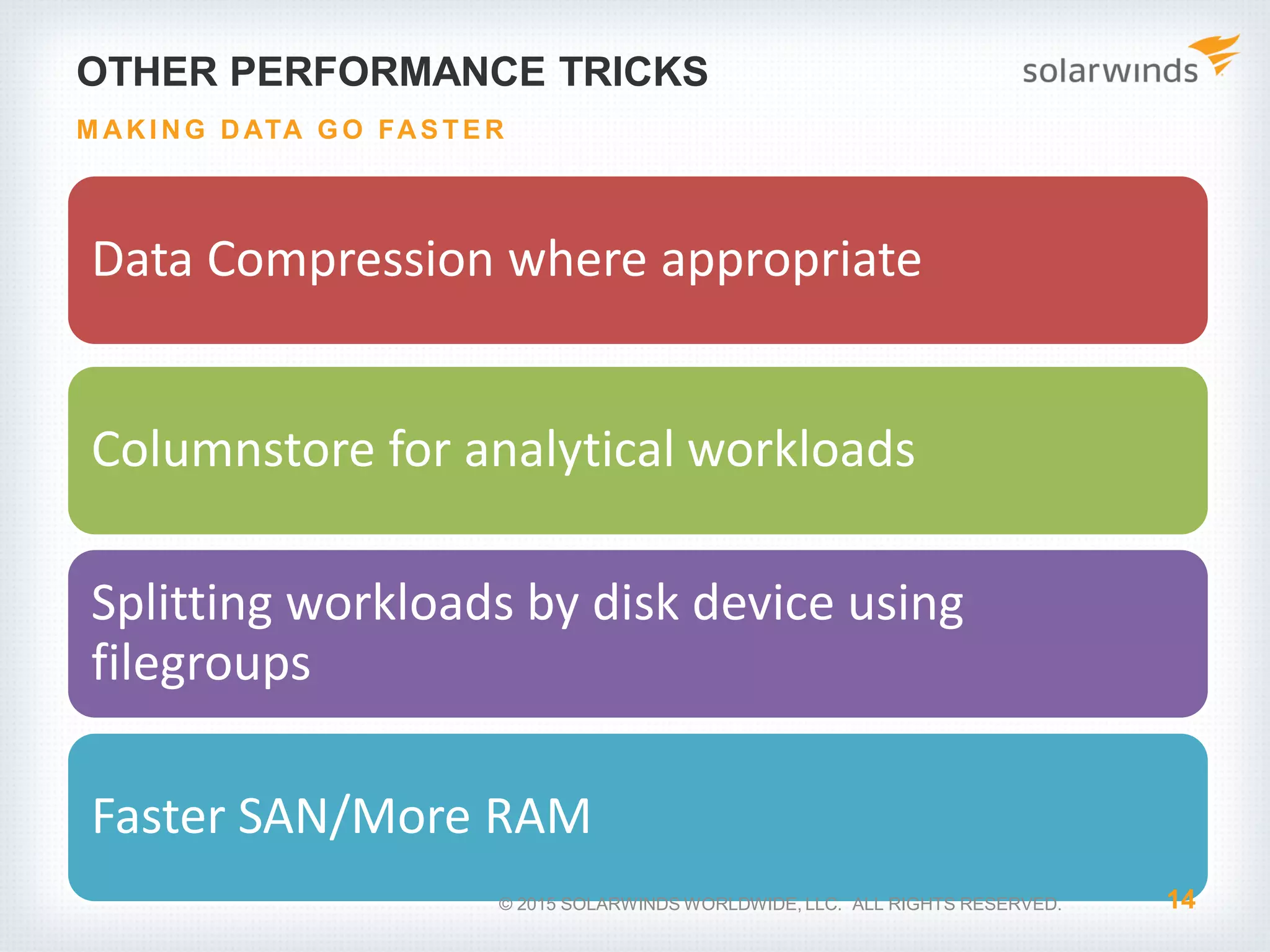 OTHER PERFORMANCE TRICKS

solarwinds

MAKING DATA GO FASTER

Data Compression where appropriate

Columnstore for analytical workloads

Splitting workloads by disk device using filegroups

Faster SAN/More RAM

© 2015 SOLARWINDS WORLDWIDE, LLC. ALL RIGHTS RESERVED.

14